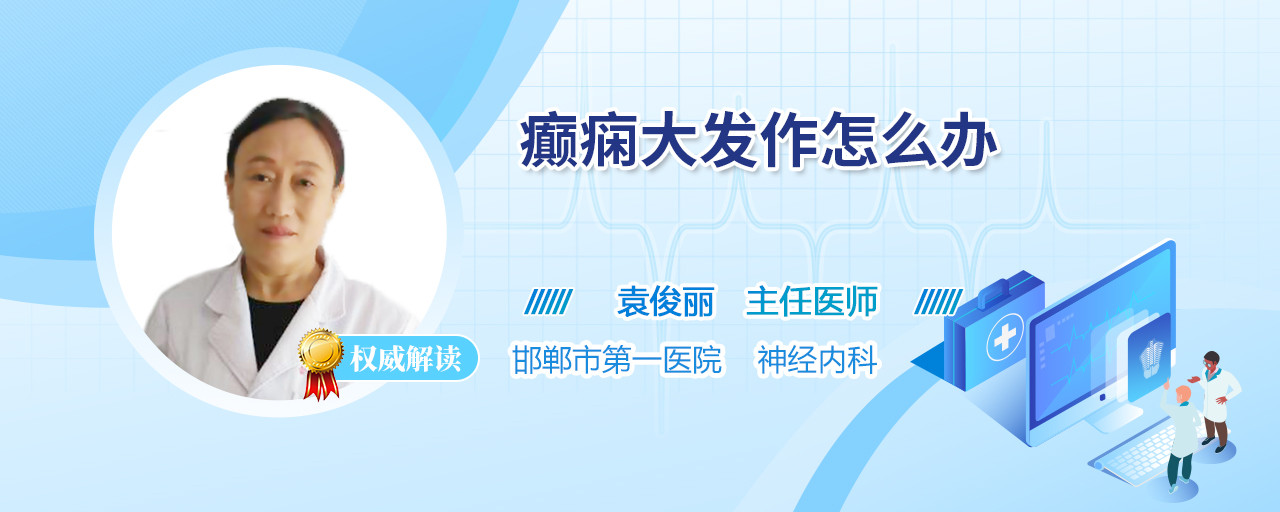 癫痫大发作怎么办

袁俊丽 主任医师

权威解读

邯郸市第一医院 神经内科